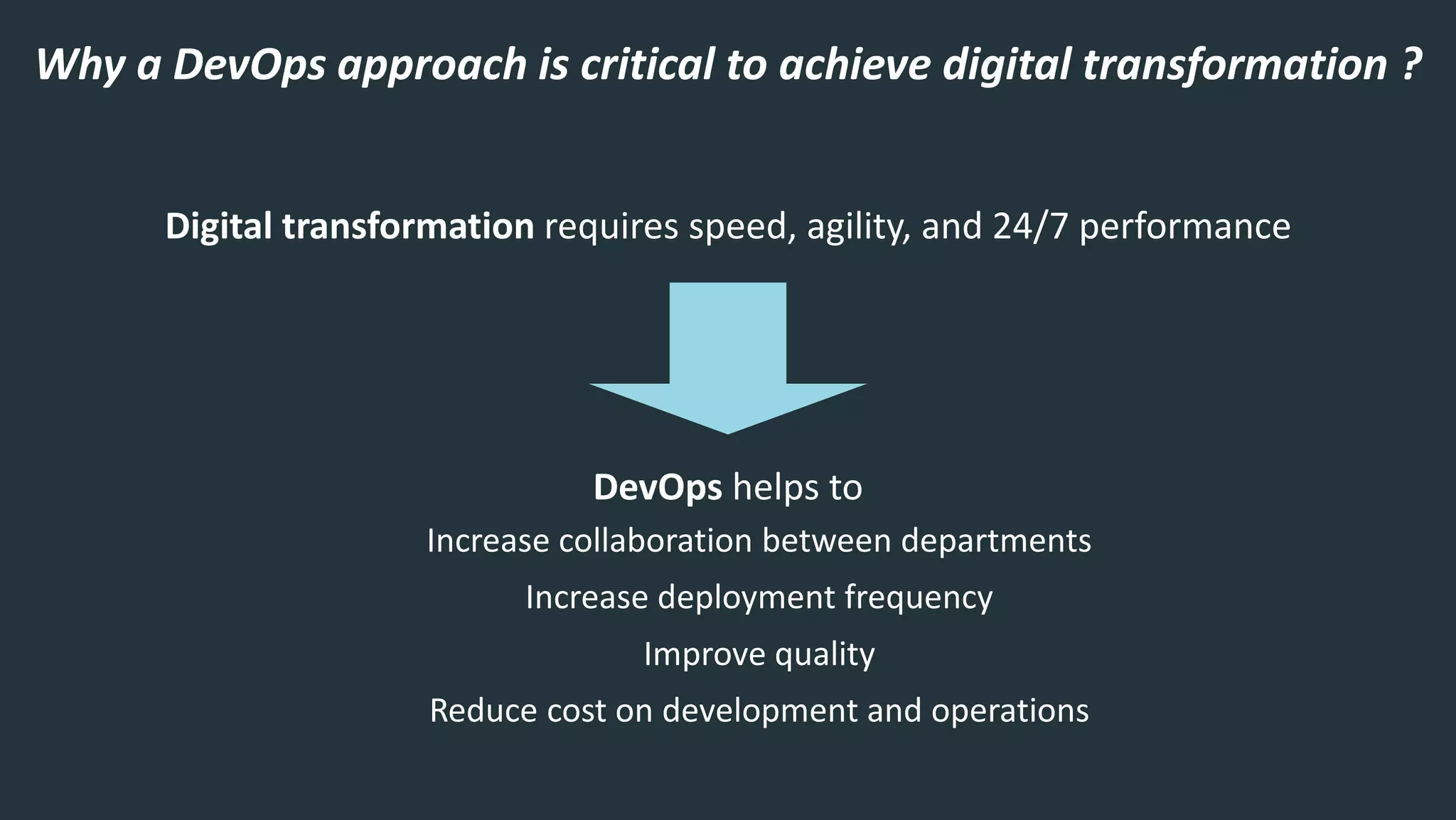 Why a DevOps approach is critical to achieve digital transformation ?

Digital transformation requires speed, agility, and 24/7 performance

DevOps helps to

Increase collaboration between departments

Increase deployment frequency

Improve quality

Reduce cost on development and operations